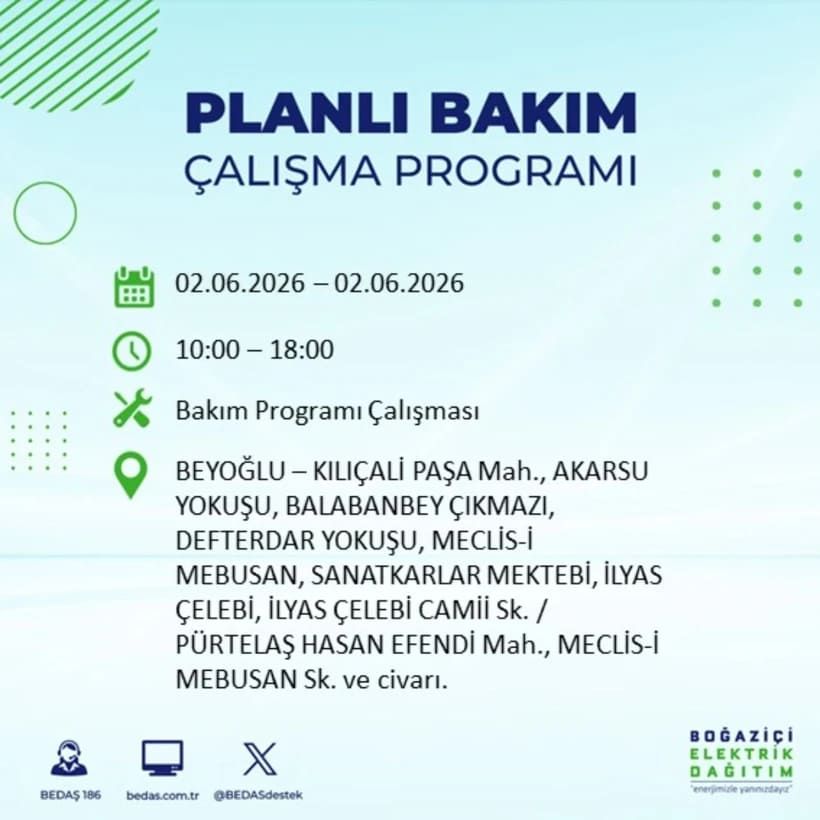 PLANLI BAKIM
ÇALIŞMA PROGRAMI

02.06.2026 – 02.06.2026

10:00 – 18:00

Bakım Programı Çalışması

BEYOĞLU – KILIÇALİ PAŞA Mah., AKARSU YOKUŞU, BALABANBEY ÇIKMAZI, DEFTERDAR YOKUŞU, MECLİS-İ MEBUSAN, SANATKARLAR MEKTEBİ, İLYAS ÇELEBİ, İLYAS ÇELEBİ CAMİİ Sk. / PÜRTELAŞ HASAN EFENDİ Mah., MECLİS-İ MEBUSAN Sk. ve civarı.

BEDAŞ 186
bedas.com.tr
@BEDASdestek

BOĞAZİÇİ
ELEKTRİK
DAĞITIM
"enerjimizle yanınızdayız"